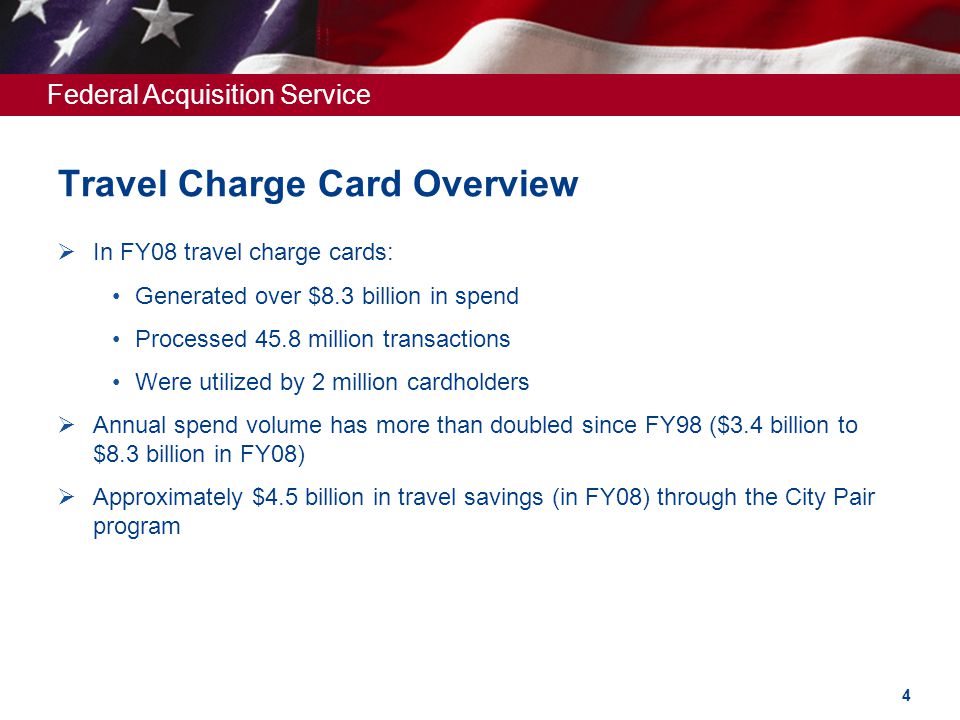 Federal Acquisition Service

Travel Charge Card Overview

➢ In FY08 travel charge cards:

• Generated over \$8.3 billion in spend

• Processed 45.8 million transactions

• Were utilized by 2 million cardholders

➢ Annual spend volume has more than doubled since FY98 (\$3.4 billion to \$8.3 billion in FY08)

➢ Approximately \$4.5 billion in travel savings (in FY08) through the City Pair program

4